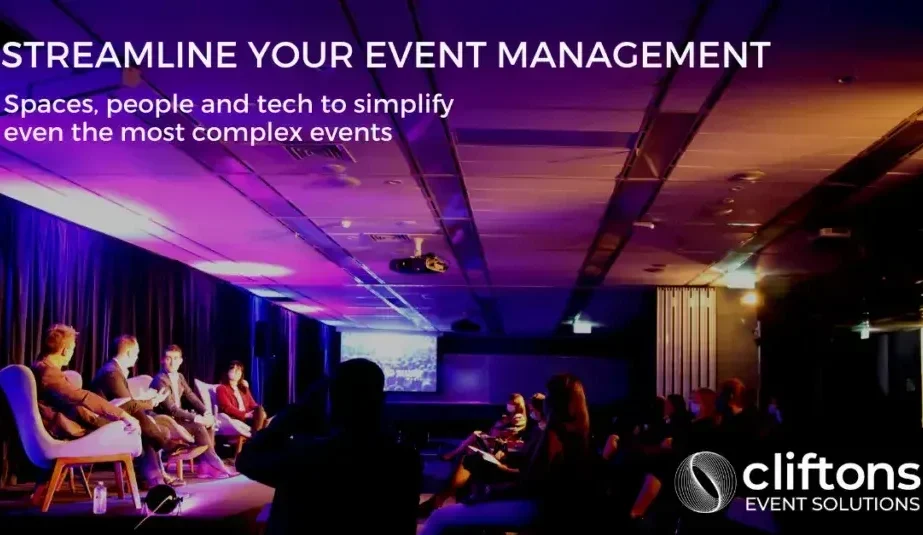 STREAMLINE YOUR EVENT MANAGEMENT

Spaces, people and tech to simplify even the most complex events

cliftons
EVENT SOLUTIONS